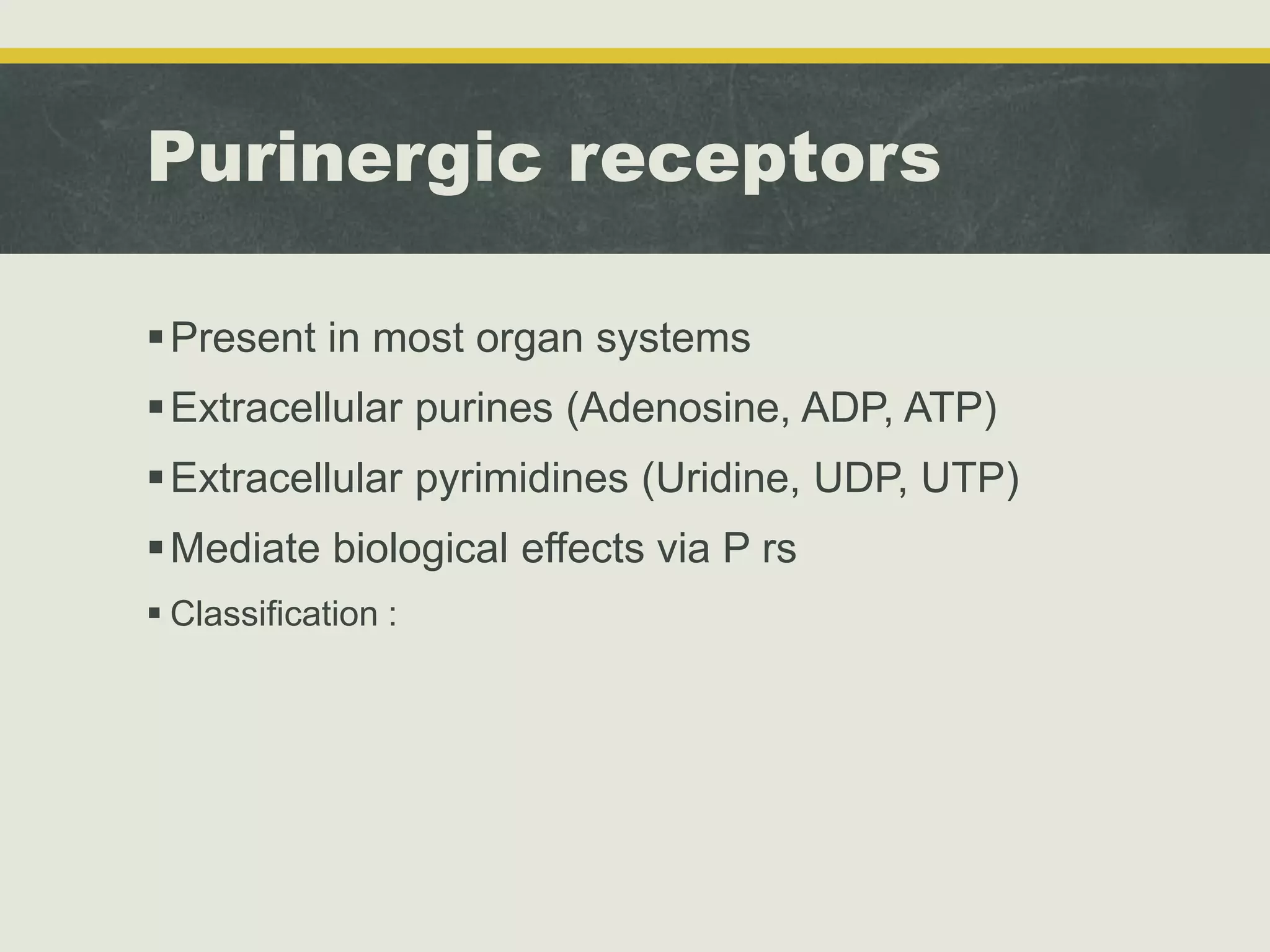 Purinergic receptors

▪ Present in most organ systems

▪ Extracellular purines (Adenosine, ADP, ATP)

▪ Extracellular pyrimidines (Uridine, UDP, UTP)

▪ Mediate biological effects via P rs

▪ Classification :